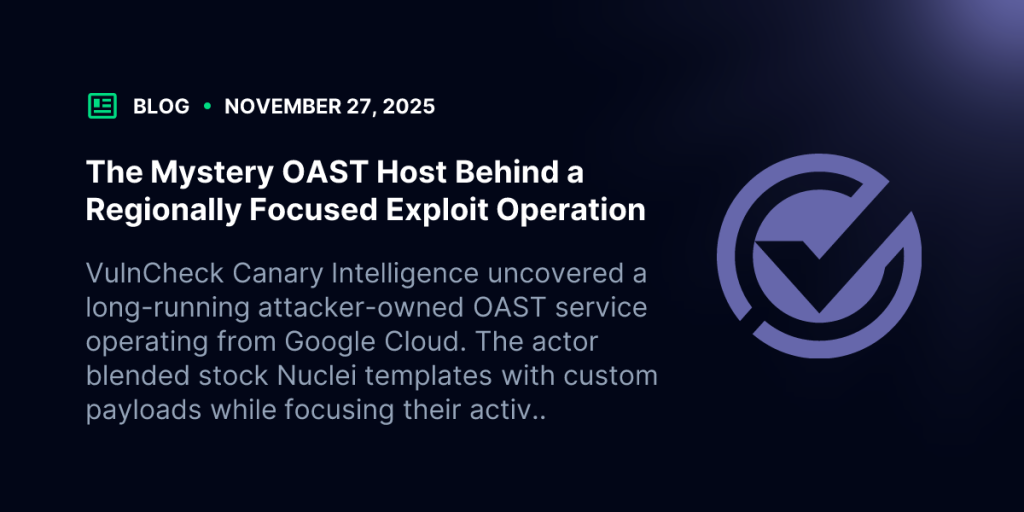 BLOG • NOVEMBER 27, 2025

The Mystery OAST Host Behind a Regionally Focused Exploit Operation

VulnCheck Canary Intelligence uncovered a long-running attacker-owned OAST service operating from Google Cloud. The actor blended stock Nuclei templates with custom payloads while focusing their activ..